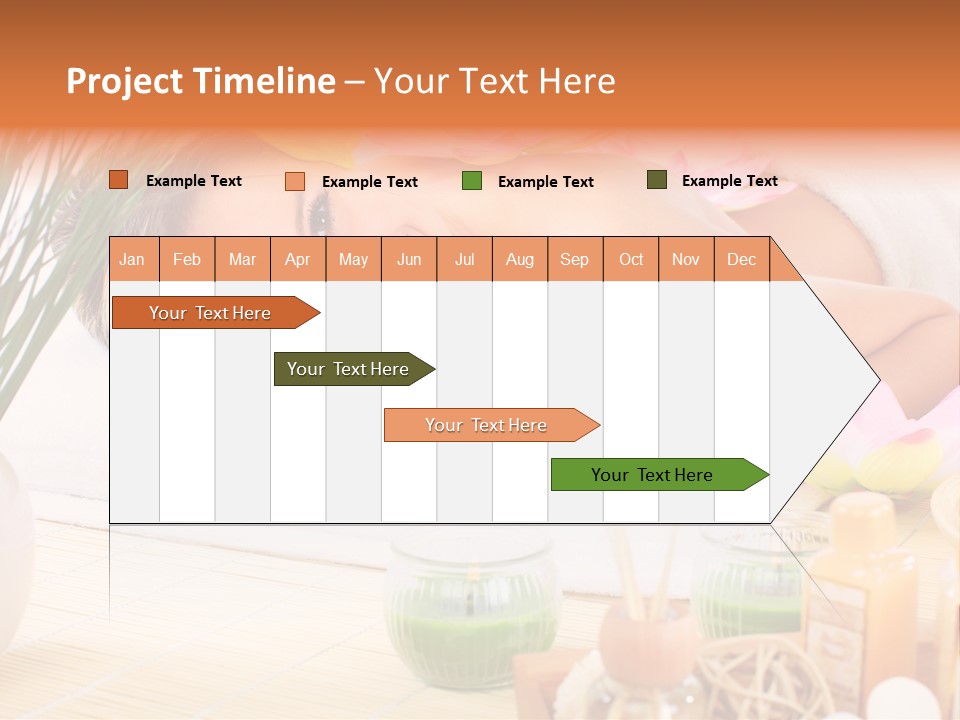 Project Timeline – Your Text Here

Example Text
Example Text
Example Text
Example Text

| Jan | Feb | Mar | Apr | May | Jun | Jul | Aug | Sep | Oct | Nov | Dec |
|---|---|---|---|---|---|---|---|---|---|---|---|

Your Text Here

Your Text Here

Your Text Here

Your Text Here